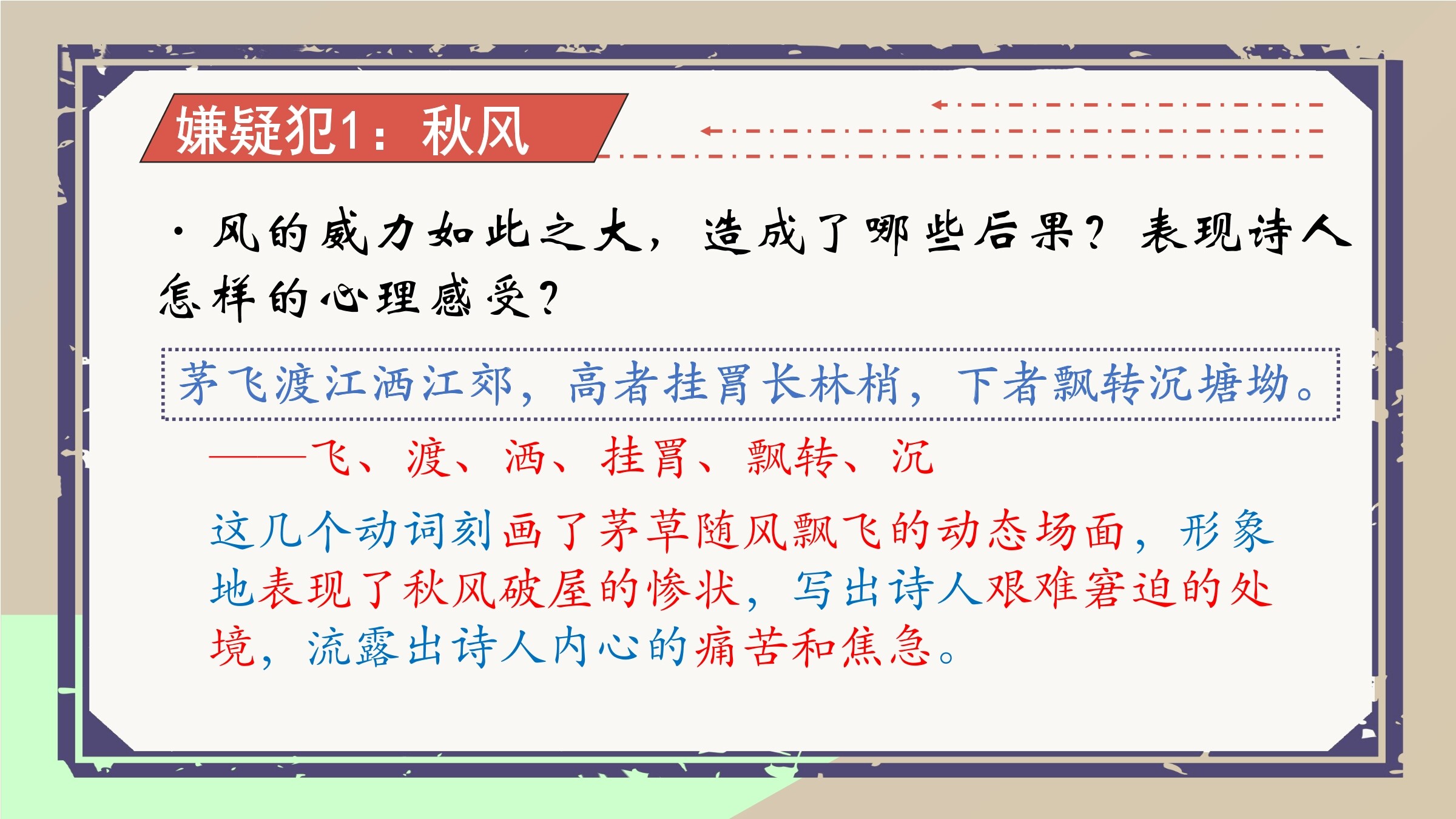 嫌疑犯1：秋风

· 风的威力如此之大，造成了哪些后果？表现诗人怎样的心理感受？

茅飞渡江洒江郊，高者挂罥长林梢，下者飘转沉塘坳。

——飞、渡、洒、挂罥、飘转、沉

这几个动词刻画了茅草随风飘飞的动态场面，形象地表现了秋风破屋的惨状，写出诗人艰难窘迫的处境，流露出诗人内心的痛苦和焦急。